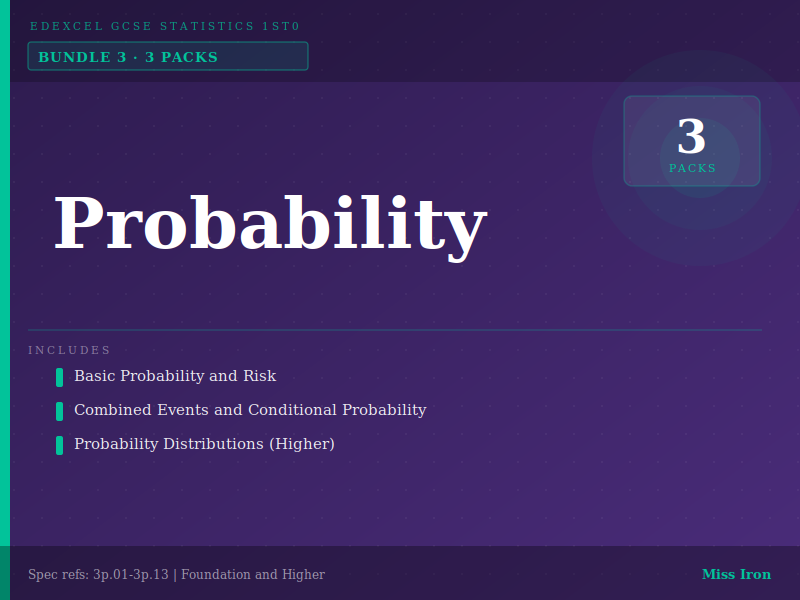 EDEXCEL GCSE STATISTICS 1ST0

BUNDLE 3 · 3 PACKS

3
PACKS

Probability

INCLUDES

Basic Probability and Risk

Combined Events and Conditional Probability

Probability Distributions (Higher)

Spec refs: 3p.01-3p.13 | Foundation and Higher

Miss Iron